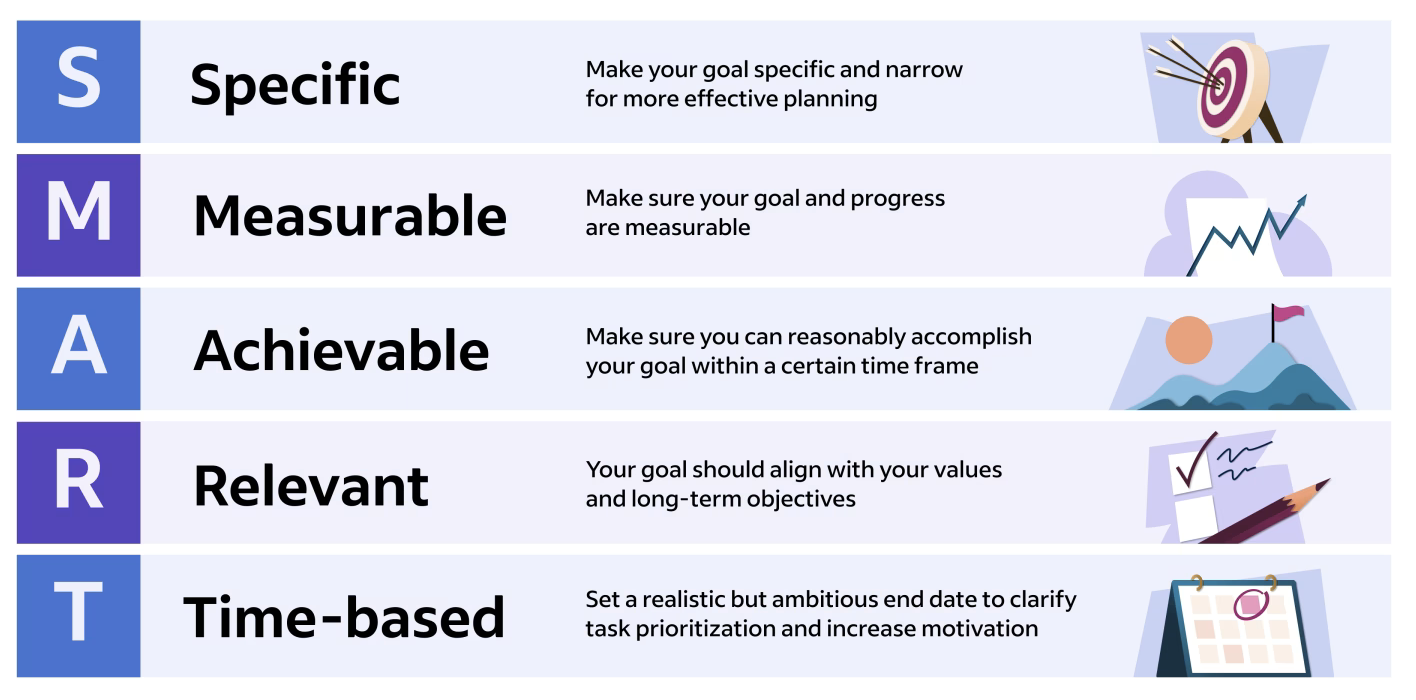 S Specific

Make your goal specific and narrow for more effective planning

M Measurable

Make sure your goal and progress are measurable

A Achievable

Make sure you can reasonably accomplish your goal within a certain time frame

R Relevant

Your goal should align with your values and long-term objectives

T Time-based

Set a realistic but ambitious end date to clarify task prioritization and increase motivation